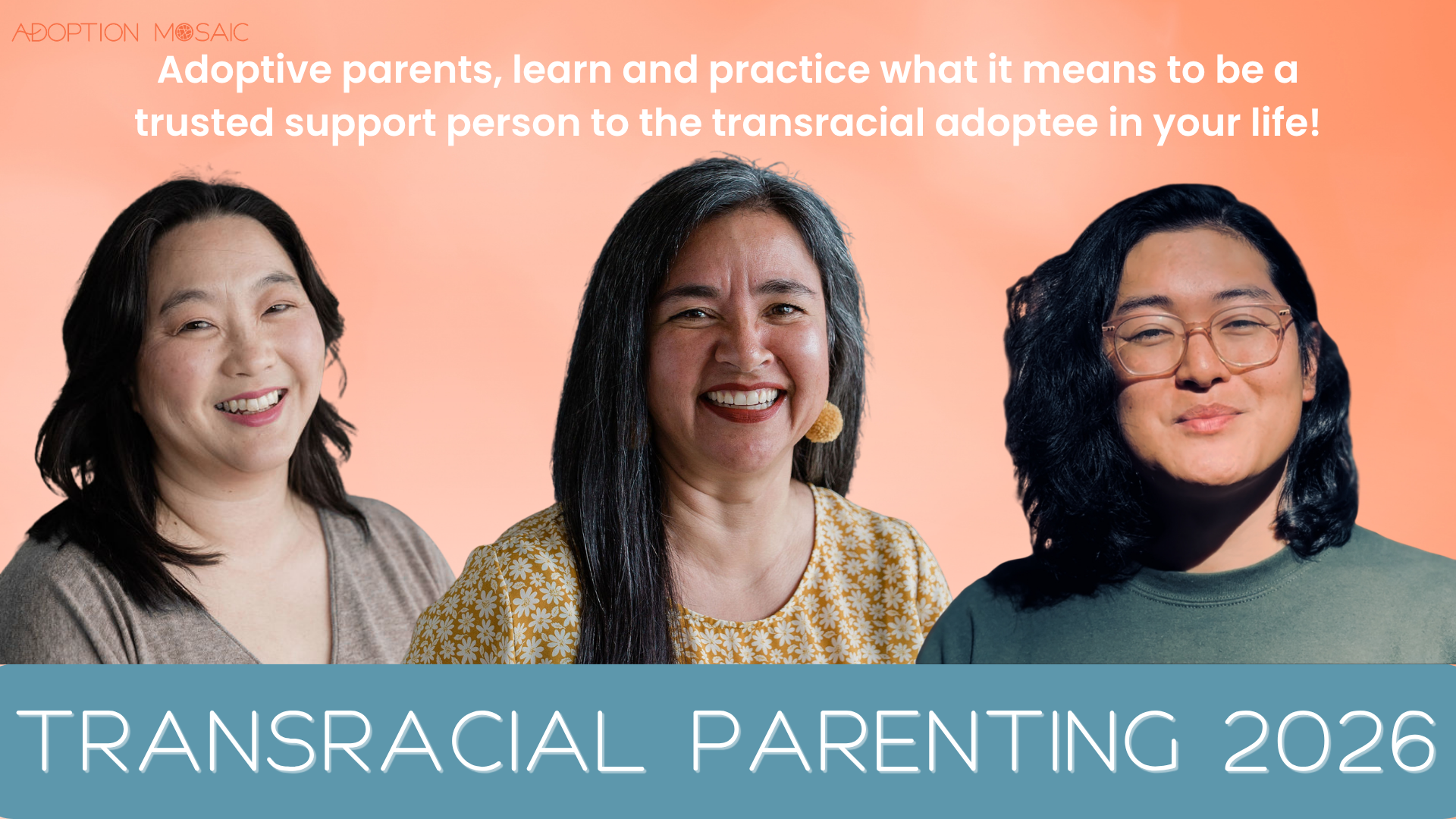 ADOPTION MOSAIC

Adoptive parents, learn and practice what it means to be a trusted support person to the transracial adoptee in your life!

TRANSRACIAL PARENTING 2026